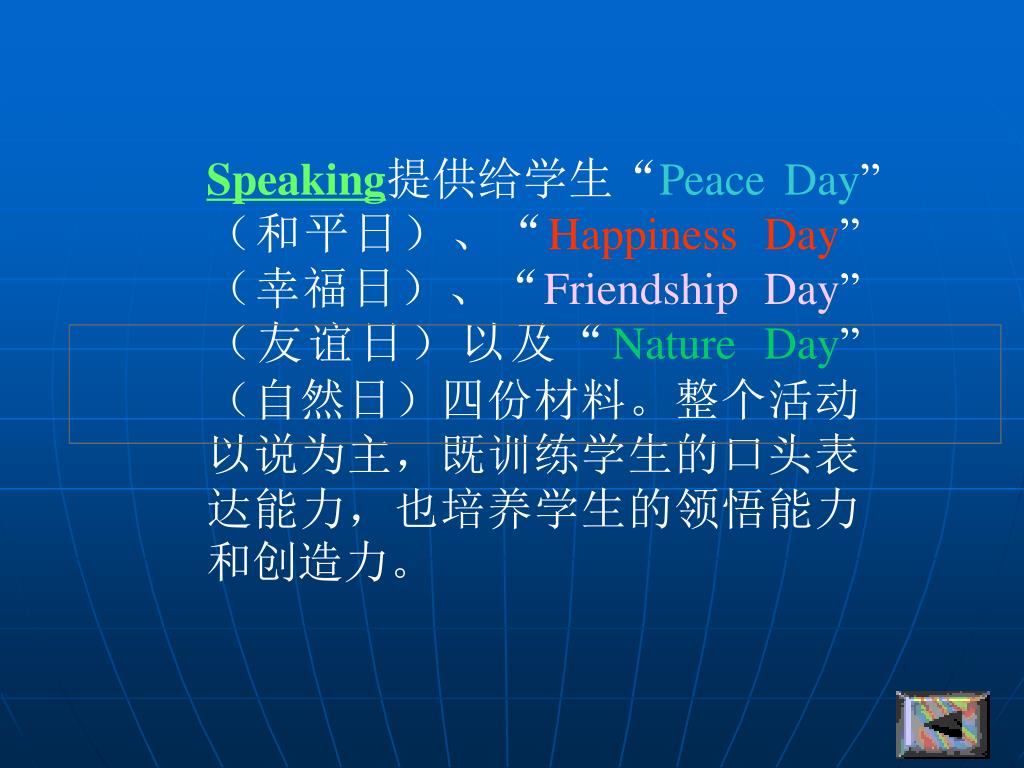 Speaking提供给学生“Peace Day”（和平日）、“Happiness Day”（幸福日）、“Friendship Day”（友谊日）以及“Nature Day”（自然日）四份材料。整个活动以说为主，既训练学生的口头表达能力，也培养学生的领悟能力和创造力。